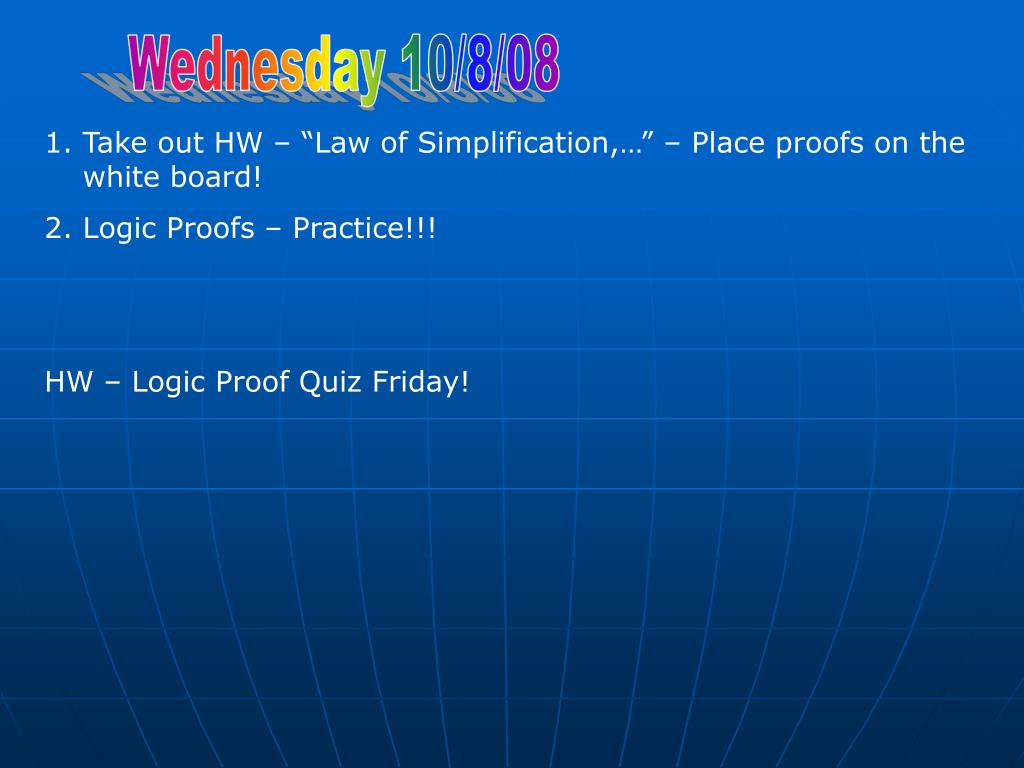 Wednesday 10/8/08

1. Take out HW – “Law of Simplification,…” – Place proofs on the white board!

2. Logic Proofs – Practice!!!

HW – Logic Proof Quiz Friday!